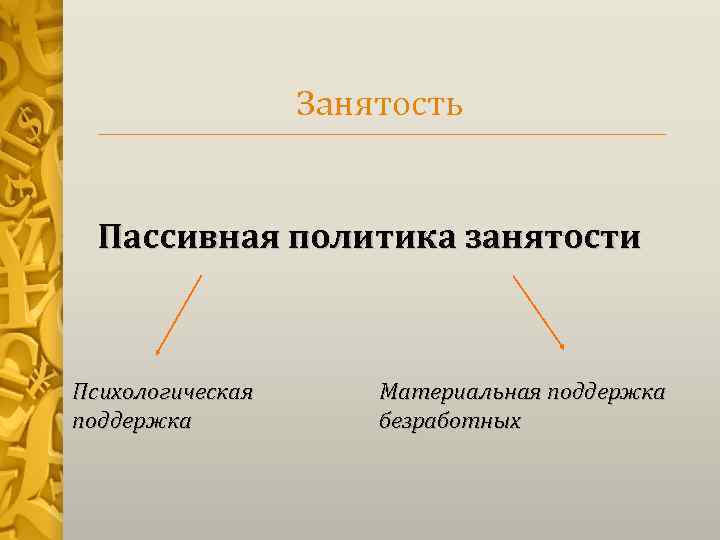 Занятость

Пассивная политика занятости

Психологическая поддержка

Материальная поддержка безработных